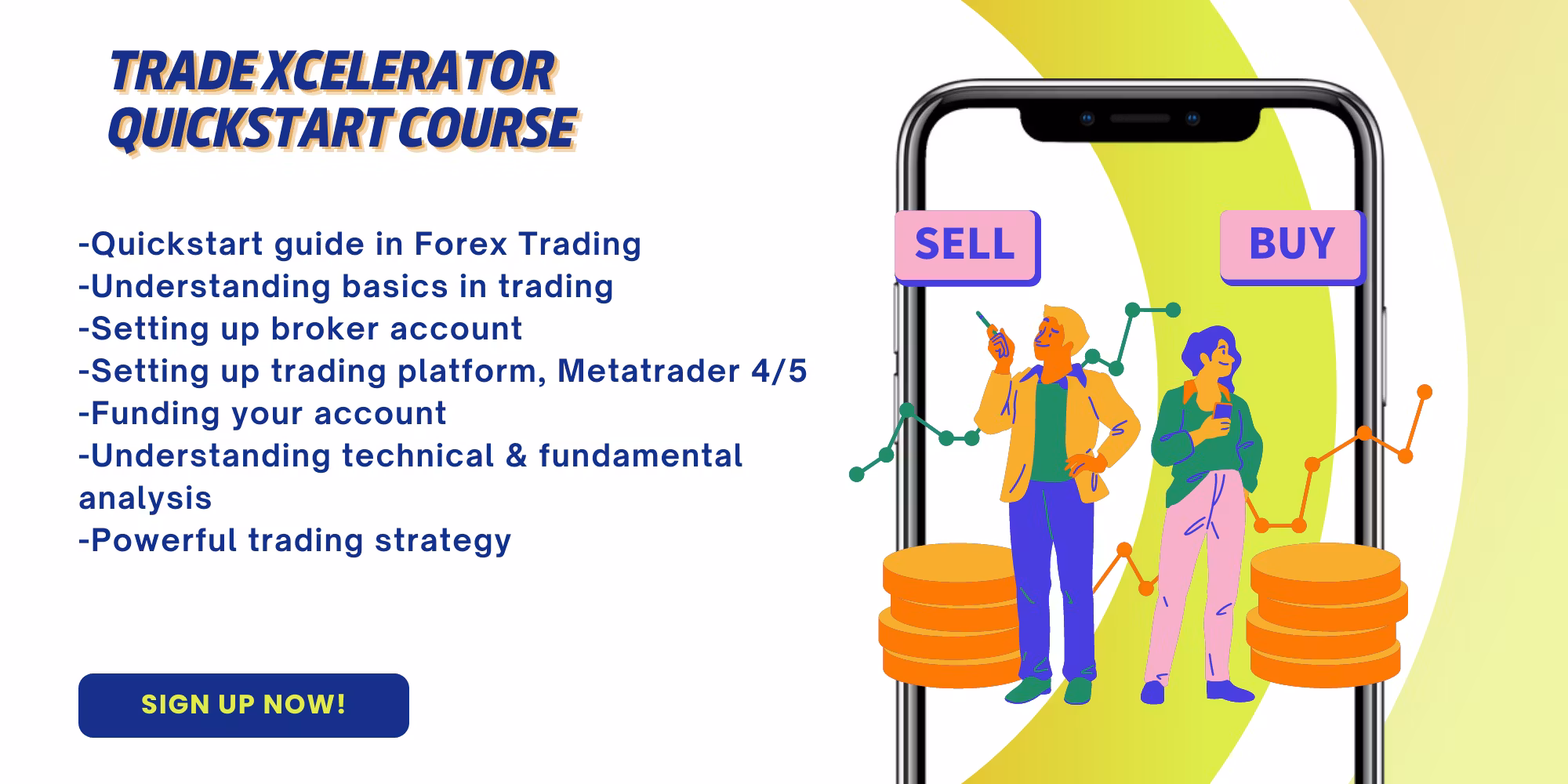 TRADE XCELERATOR QUICKSTART COURSE

-Quickstart guide in Forex Trading
-Understanding basics in trading
-Setting up broker account
-Setting up trading platform, Metatrader 4/5
-Funding your account
-Understanding technical & fundamental analysis
-Powerful trading strategy

SIGN UP NOW!

SELL

BUY